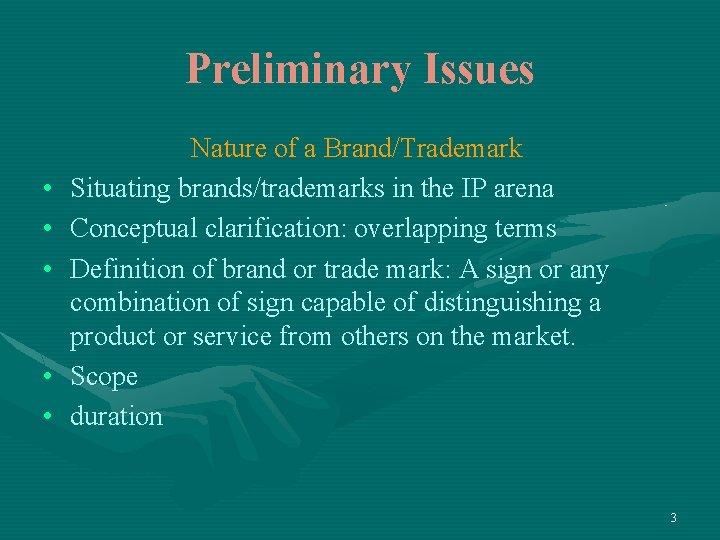 Preliminary Issues

Nature of a Brand/Trademark

• Situating brands/trademarks in the IP arena
• Conceptual clarification: overlapping terms
• Definition of brand or trade mark: A sign or any combination of sign capable of distinguishing a product or service from others on the market.
• Scope
• duration

3